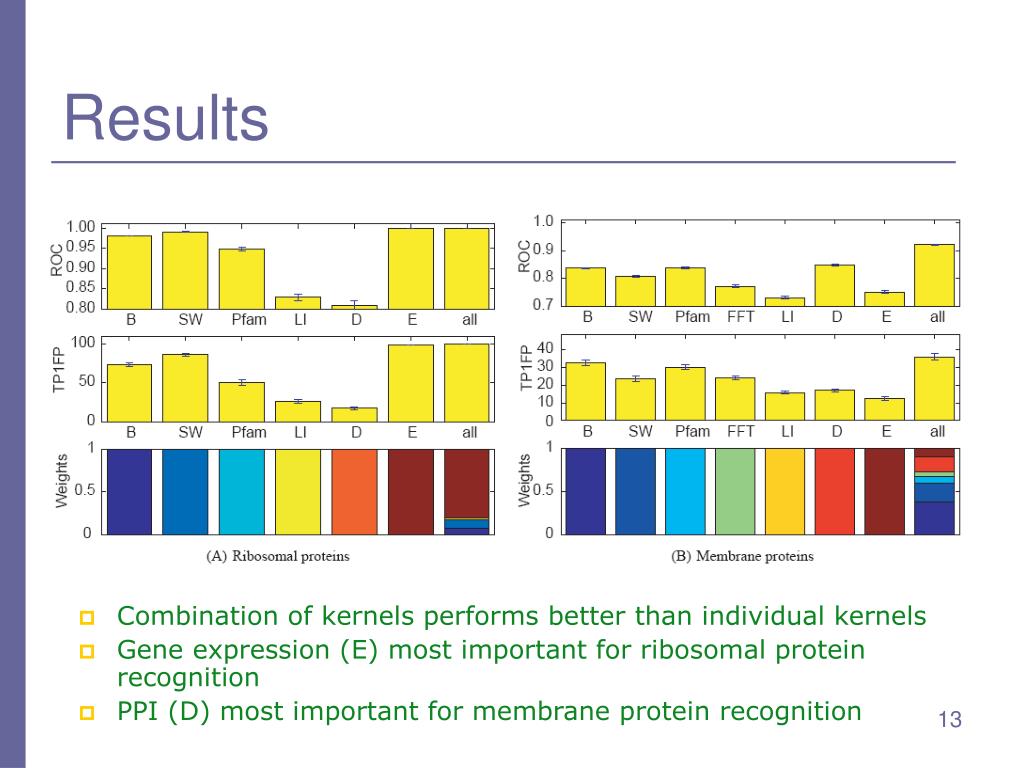 Results

ROC
1.00
0.95
0.90
0.85
0.80
B SW Pfam LI D E all

TP1FP
100
50
0
B SW Pfam LI D E all

Weights
1
0.5
0

(A) Ribosomal proteins

ROC
1.0
0.9
0.8
0.7
B SW Pfam FFT LI D E all

TP1FP
40
30
20
10
0
B SW Pfam FFT LI D E all

Weights
1
0.5
0

(B) Membrane proteins

Combination of kernels performs better than individual kernels

Gene expression (E) most important for ribosomal protein recognition

PPI (D) most important for membrane protein recognition

13